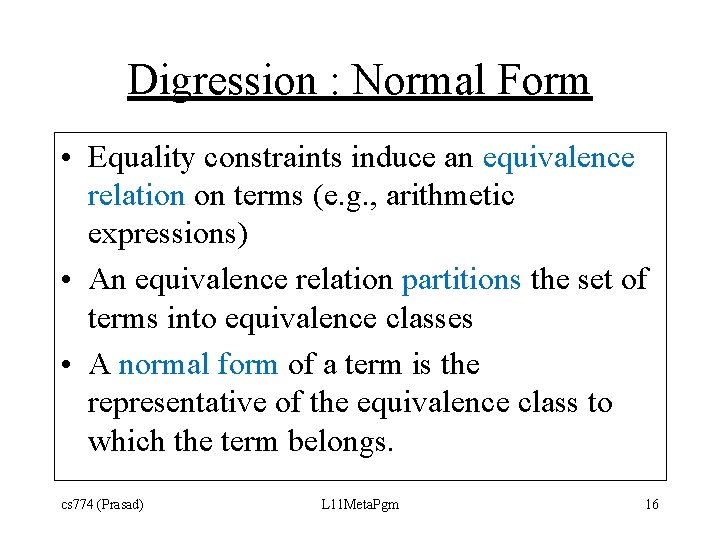 Digression : Normal Form

• Equality constraints induce an equivalence relation on terms (e.g., arithmetic expressions)

• An equivalence relation partitions the set of terms into equivalence classes

• A normal form of a term is the representative of the equivalence class to which the term belongs.

cs774 (Prasad)

L11MetaPgm

16